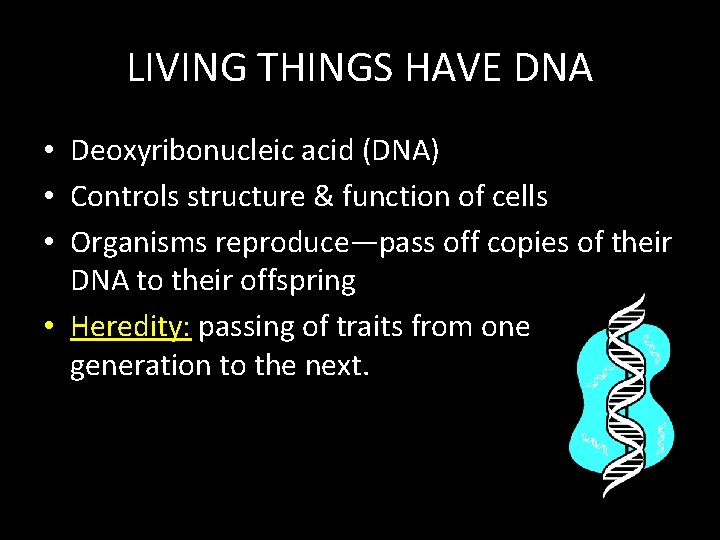 LIVING THINGS HAVE DNA

• Deoxyribonucleic acid (DNA)
• Controls structure & function of cells
• Organisms reproduce—pass off copies of their DNA to their offspring
• Heredity: passing of traits from one generation to the next.